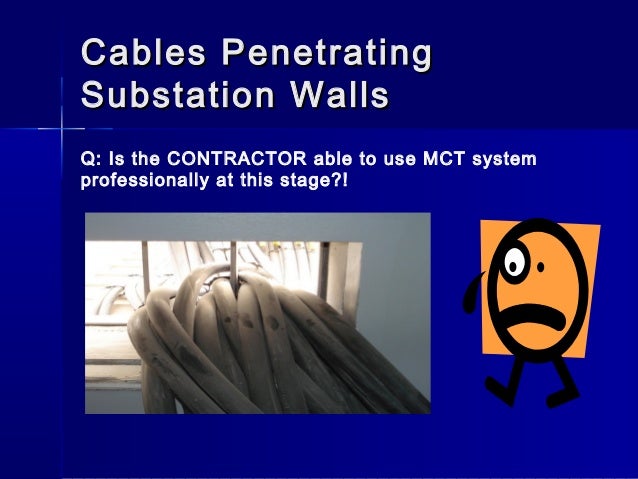 Cables Penetrating Substation Walls

Q: Is the CONTRACTOR able to use MCT system professionally at this stage?!